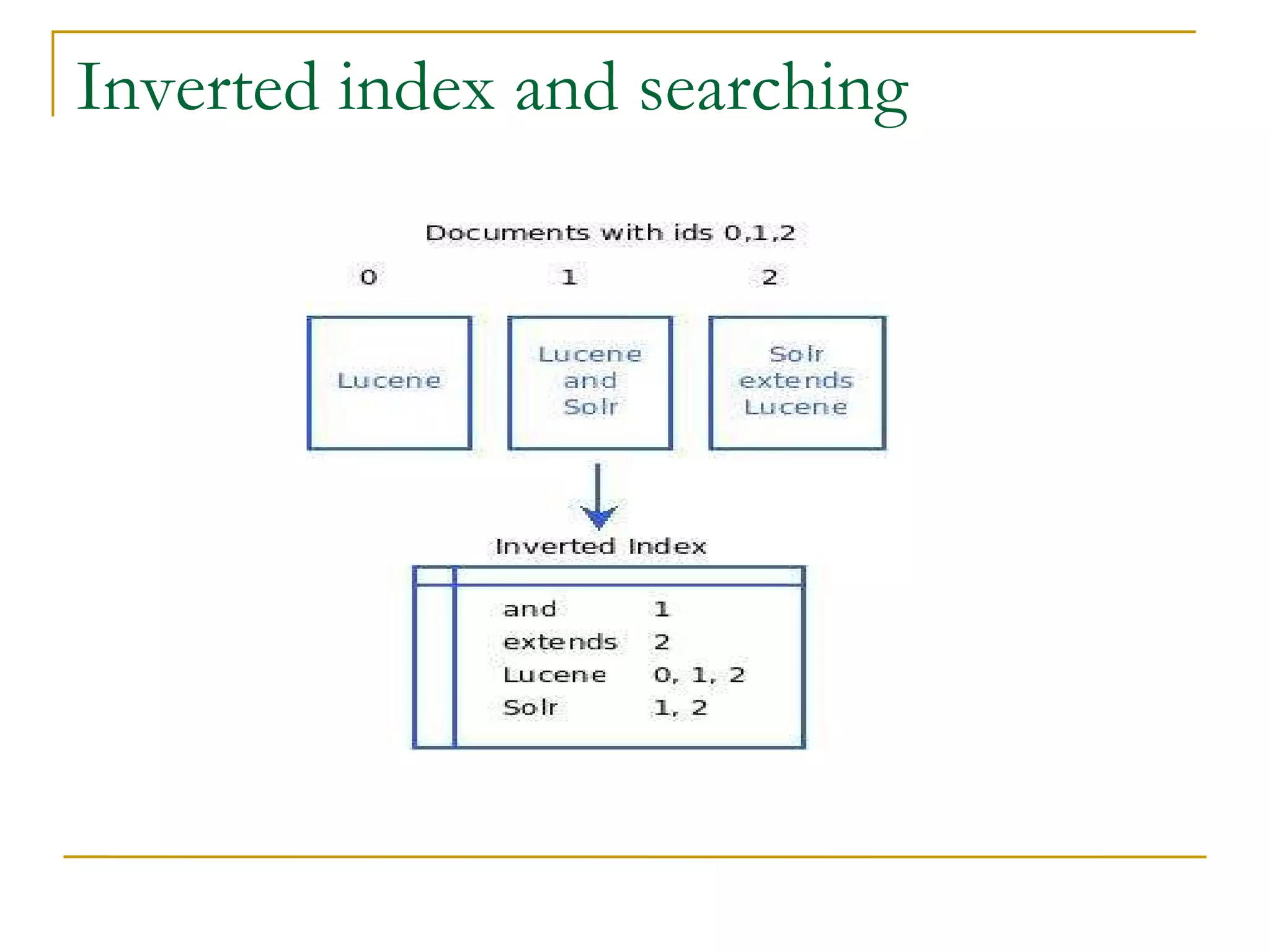 Inverted index and searching

Documents with ids 0,1,2

0

1

2

Lucene

Lucene and Solr

Solr extends Lucene

Inverted Index

| | |
|---|---|
| and | 1 |
| extends | 2 |
| Lucene | 0, 1, 2 |
| Solr | 1, 2 |